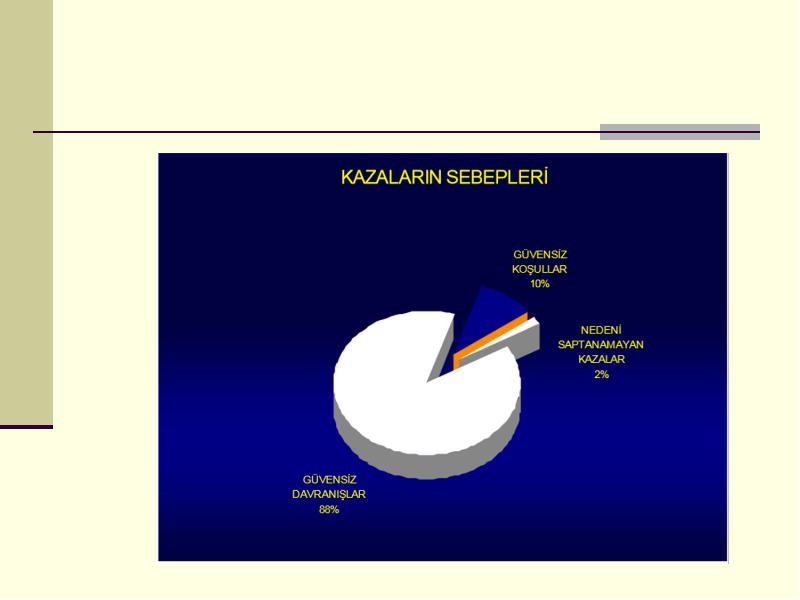 KAZALARIN SEBEPLERİ

GÜVENSİZ KOŞULLAR 10%

NEDENİ SAPTANAMAYAN KAZALAR 2%

GÜVENSİZ DAVRANIŞLAR 88%